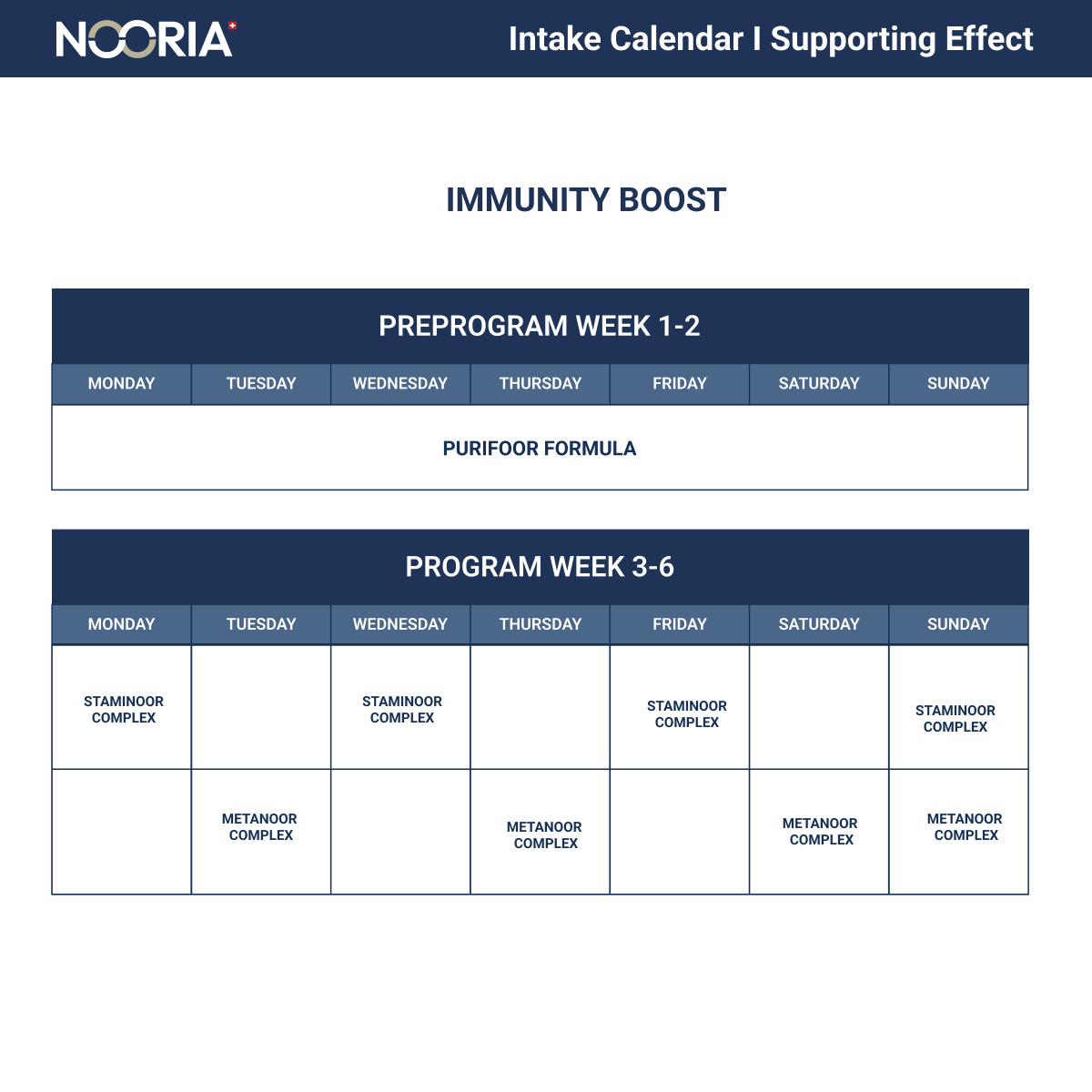 NOORIA

Intake Calendar I Supporting Effect

IMMUNITY BOOST

PREPROGRAM WEEK 1-2

| MONDAY | TUESDAY | WEDNESDAY | THURSDAY | FRIDAY | SATURDAY | SUNDAY |
|---|---|---|---|---|---|---|
| PURIFOOR FORMULA | | | | | | |

PROGRAM WEEK 3-6

| MONDAY | TUESDAY | WEDNESDAY | THURSDAY | FRIDAY | SATURDAY | SUNDAY |
|---|---|---|---|---|---|---|
| STAMINOOR COMPLEX | | STAMINOOR COMPLEX | | STAMINOOR COMPLEX | | STAMINOOR COMPLEX |
| | METANOOR COMPLEX | | METANOOR COMPLEX | | METANOOR COMPLEX | METANOOR COMPLEX |